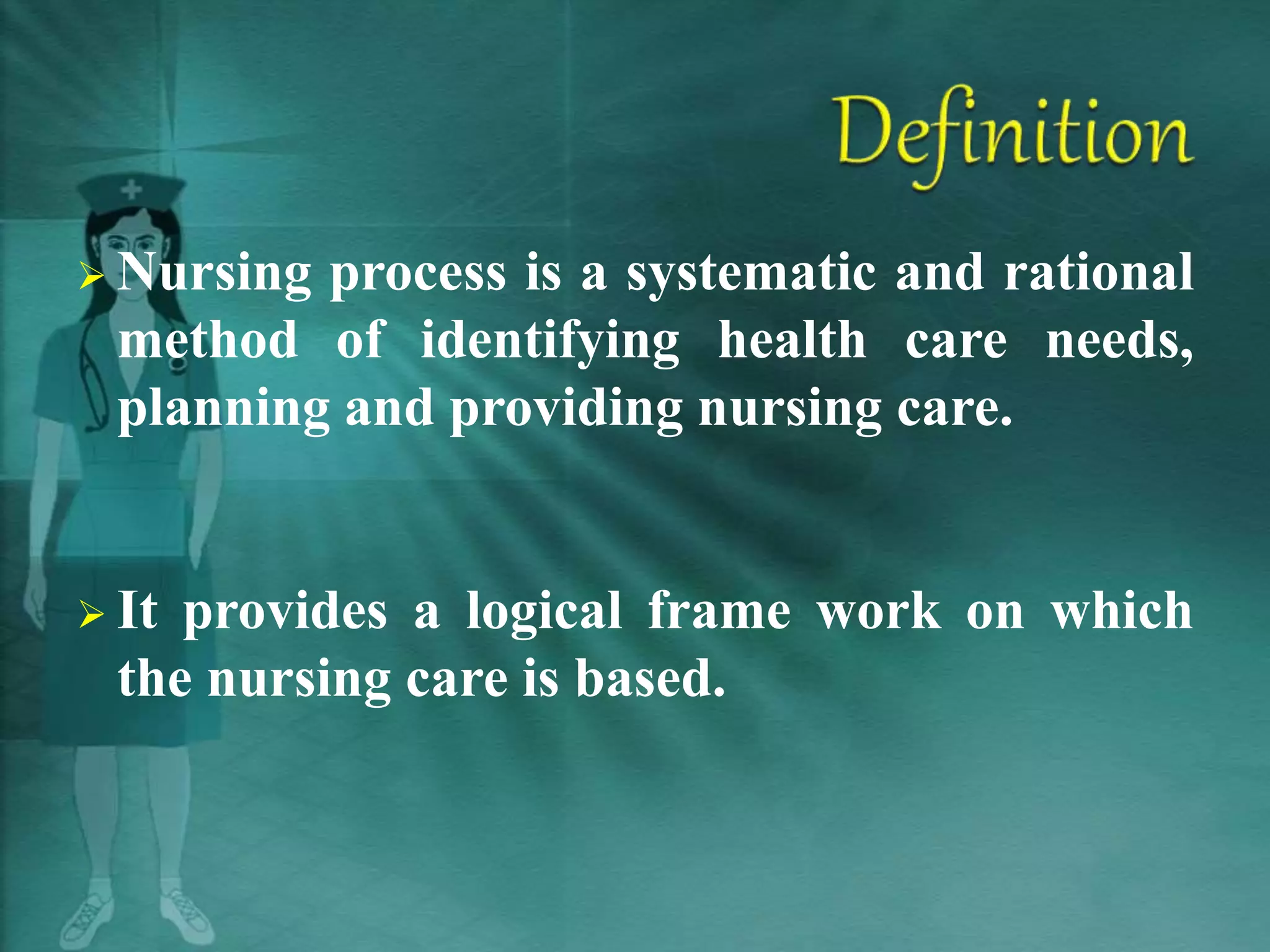 Definition

➢ Nursing process is a systematic and rational method of identifying health care needs, planning and providing nursing care.

➢ It provides a logical frame work on which the nursing care is based.